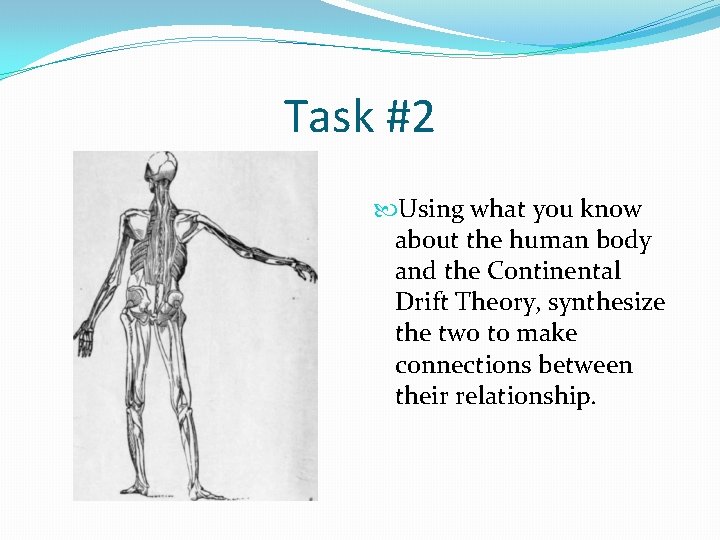 Task #2

Using what you know about the human body and the Continental Drift Theory, synthesize the two to make connections between their relationship.